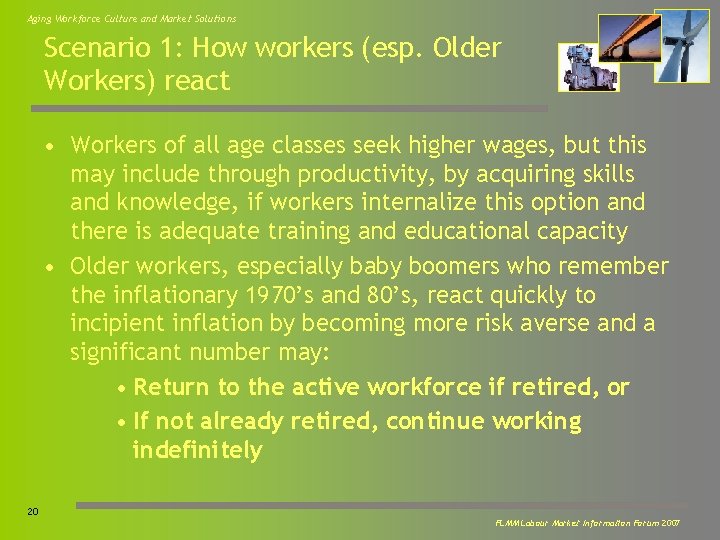 Aging Workforce Culture and Market Solutions

Scenario 1: How workers (esp. Older Workers) react

• Workers of all age classes seek higher wages, but this may include through productivity, by acquiring skills and knowledge, if workers internalize this option and there is adequate training and educational capacity

• Older workers, especially baby boomers who remember the inflationary 1970's and 80's, react quickly to incipient inflation by becoming more risk averse and a significant number may:

• Return to the active workforce if retired, or

• If not already retired, continue working indefinitely

20

FLMM Labour Market Information Forum 2007